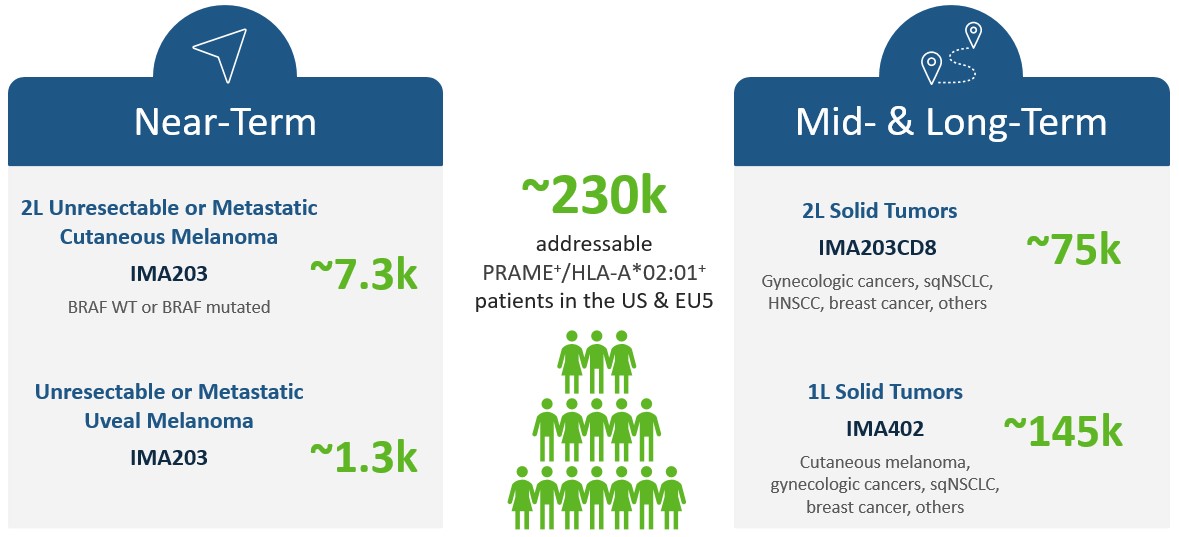 Near-Term

2L Unresectable or Metastatic Cutaneous Melanoma

IMA203

BRAF WT or BRAF mutated

~7.3k

Unresectable or Metastatic Uveal Melanoma

IMA203

~1.3k

~230k

addressable PRAME$^+$/HLA-A*02:01$^+$ patients in the US & EU5

Mid- & Long-Term

2L Solid Tumors

IMA203CD8

Gynecologic cancers, sqNSCLC, HNSCC, breast cancer, others

~75k

1L Solid Tumors

IMA402

Cutaneous melanoma, gynecologic cancers, sqNSCLC, breast cancer, others

~145k